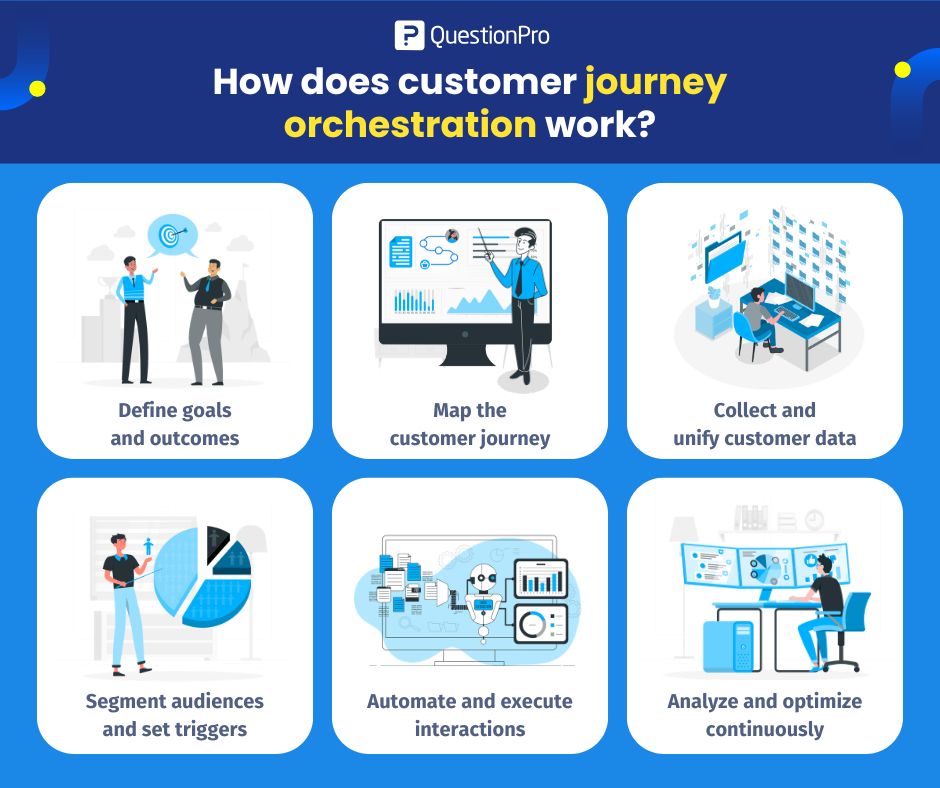 QuestionPro

How does customer journey orchestration work?

Define goals and outcomes

Map the customer journey

Collect and unify customer data

Segment audiences and set triggers

Automate and execute interactions

Analyze and optimize continuously